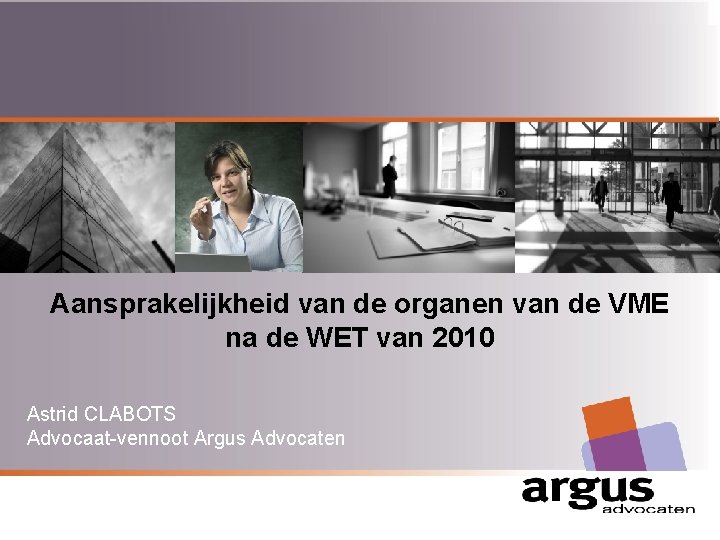 Aansprakelijkheid van de organen van de VME na de WET van 2010

Astrid CLABOTS
Advocaat-vennoot Argus Advocaten

argus
advocaten